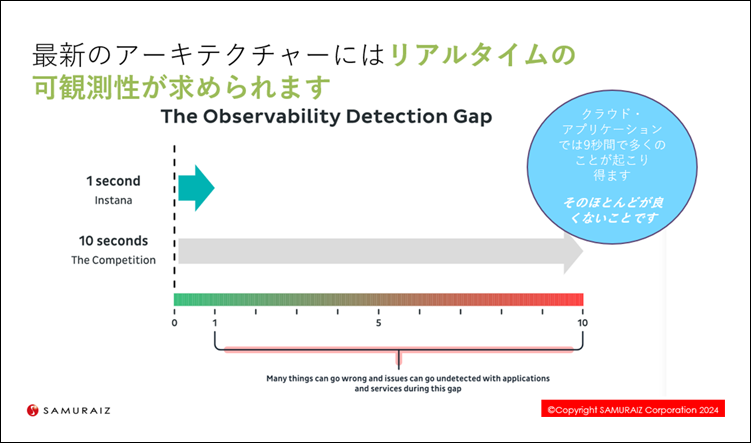 最新のアーキテクチャーにはリアルタイムの可観測性が求められます

The Observability Detection Gap

クラウド・アプリケーションでは9秒間で多くのことが起こり得ます

そのほとんどが良くないことです

1 second
Instana

10 seconds
The Competition

0 1 5 10

Many things can go wrong and issues can go undetected with applications and services during this gap

SAMURAIZ

©Copyright SAMURAIZ Corporation 2024